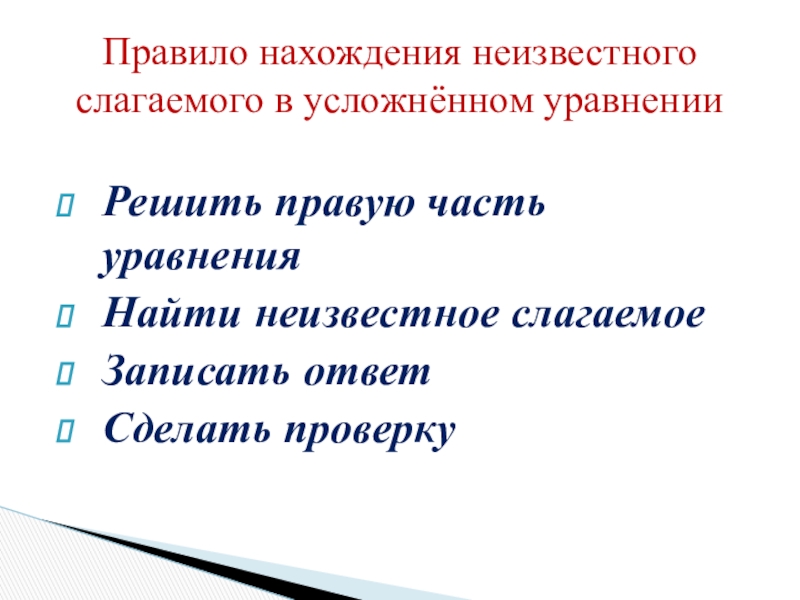 Правило нахождения неизвестного слагаемого в усложнённом уравнении

Решить правую часть уравнения
Найти неизвестное слагаемое
Записать ответ
Сделать проверку